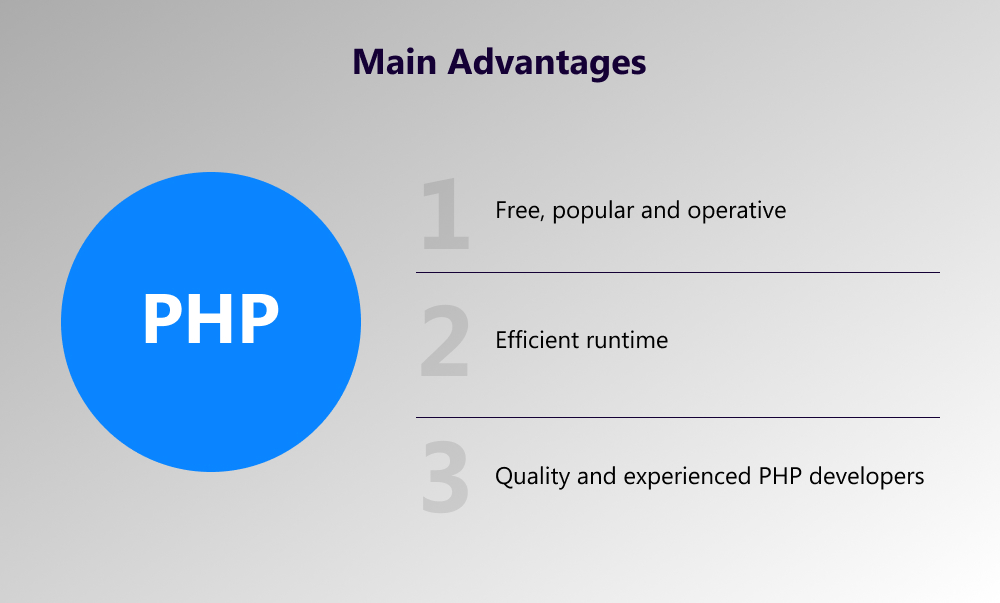 Main Advantages

PHP

1 Free, popular and operative

2 Efficient runtime

3 Quality and experienced PHP developers